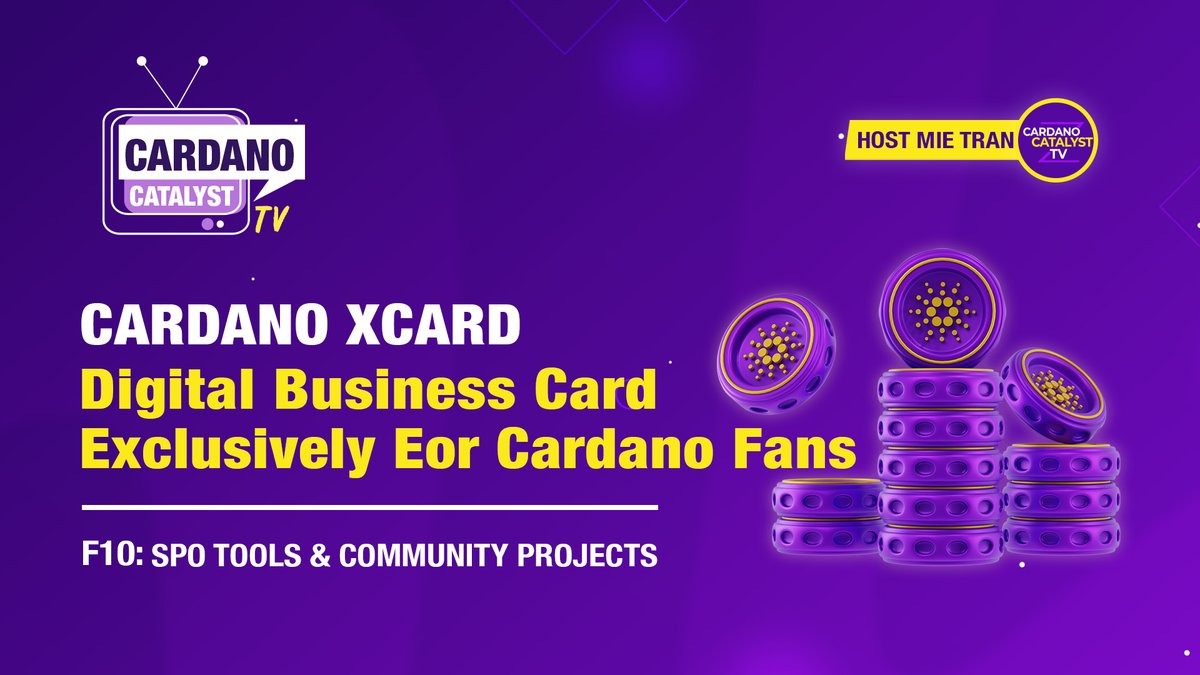 CARDANO
CATALYST
TV

HOST MIE TRAN
CARDANO
CATALYST
TV

CARDANO XCARD
Digital Business Card Exclusively Eor Cardano Fans

F10: SPO TOOLS & COMMUNITY PROJECTS